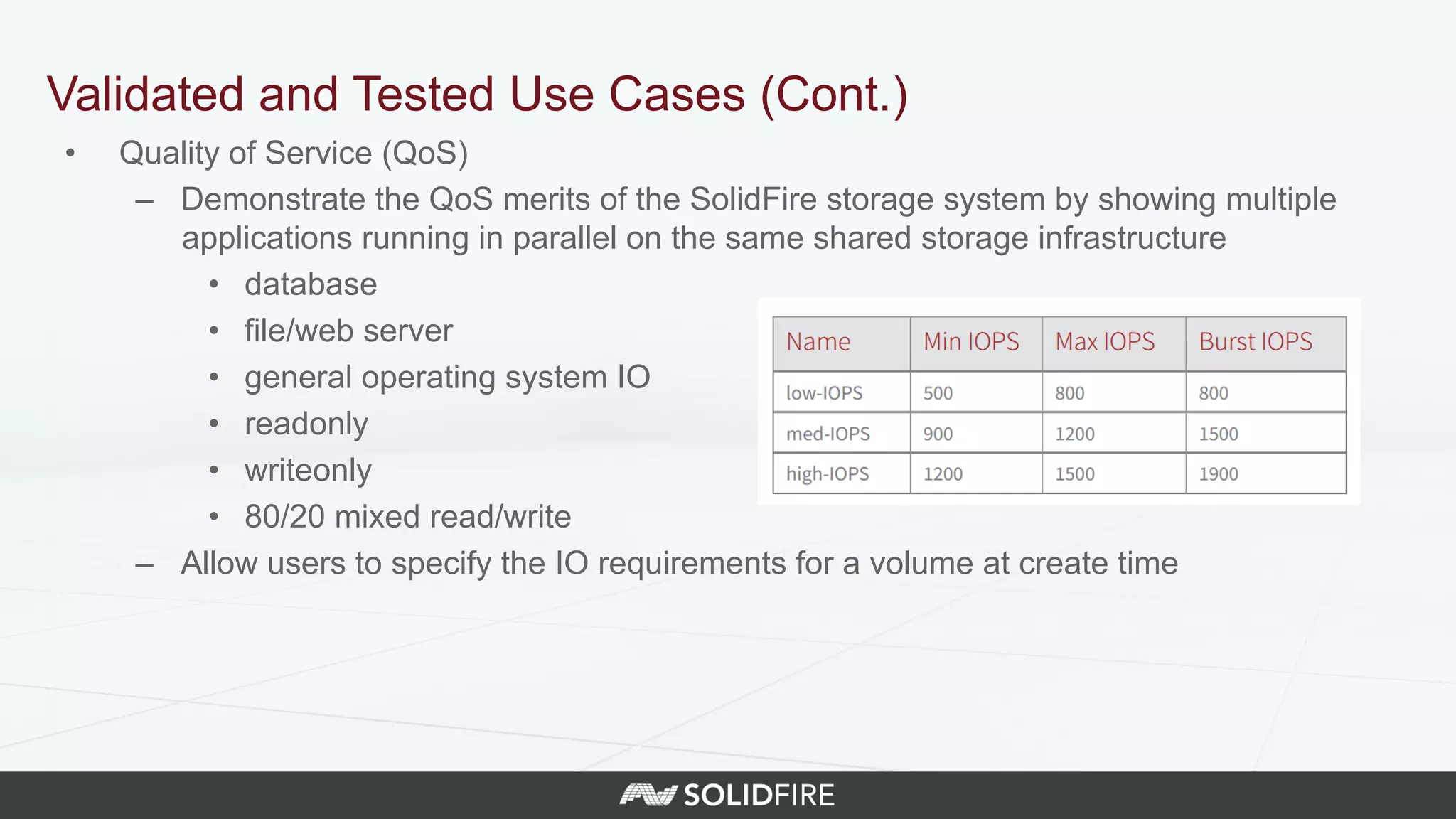 Validated and Tested Use Cases (Cont.)

• Quality of Service (QoS)

– Demonstrate the QoS merits of the SolidFire storage system by showing multiple applications running in parallel on the same shared storage infrastructure

• database
• file/web server
• general operating system IO
• readonly
• writeonly
• 80/20 mixed read/write

– Allow users to specify the IO requirements for a volume at create time

| Name | Min IOPS | Max IOPS | Burst IOPS |
|---|---|---|---|
| low-IOPS | 500 | 800 | 800 |
| med-IOPS | 900 | 1200 | 1500 |
| high-IOPS | 1200 | 1500 | 1900 |

SOLIDFIRE